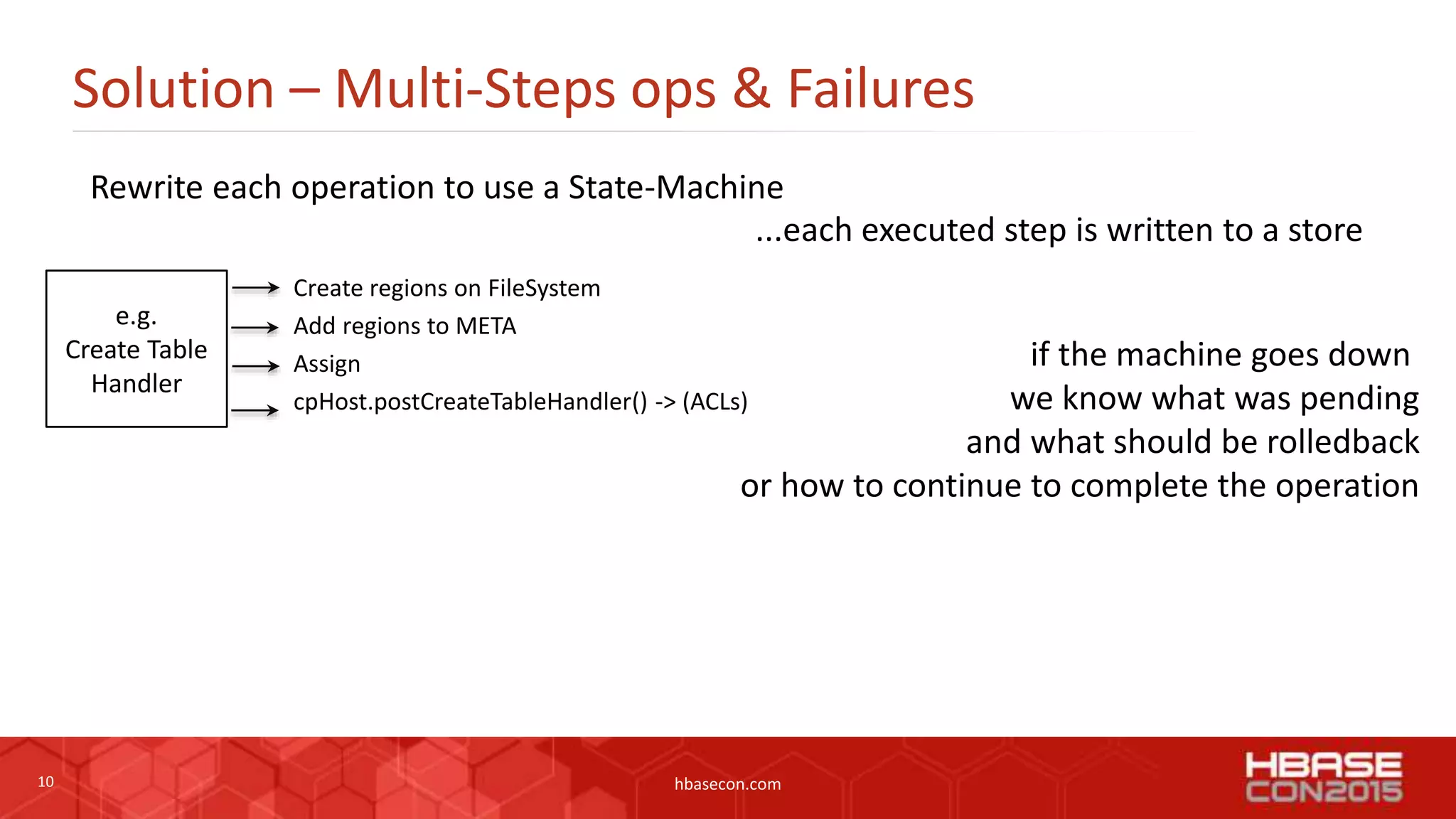 Solution – Multi-Steps ops & Failures

Rewrite each operation to use a State-Machine

...each executed step is written to a store

e.g.
Create Table
Handler

Create regions on FileSystem

Add regions to META

Assign

cpHost.postCreateTableHandler() -> (ACLs)

if the machine goes down
we know what was pending
and what should be rolledback
or how to continue to complete the operation

10

hbasecon.com

HBASE
CON2015